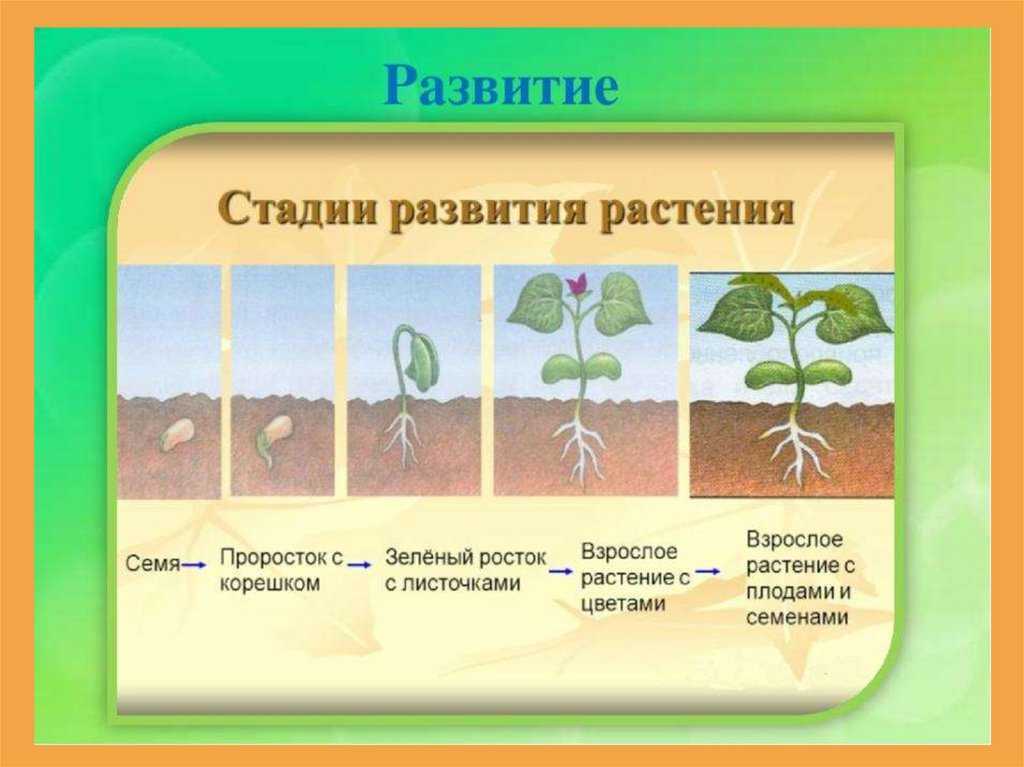 Развитие

Стадии развития растения

Семя → Проросток с корешком → Зелёный росток с листочками → Взрослое растение с цветами → Взрослое растение с плодами и семенами